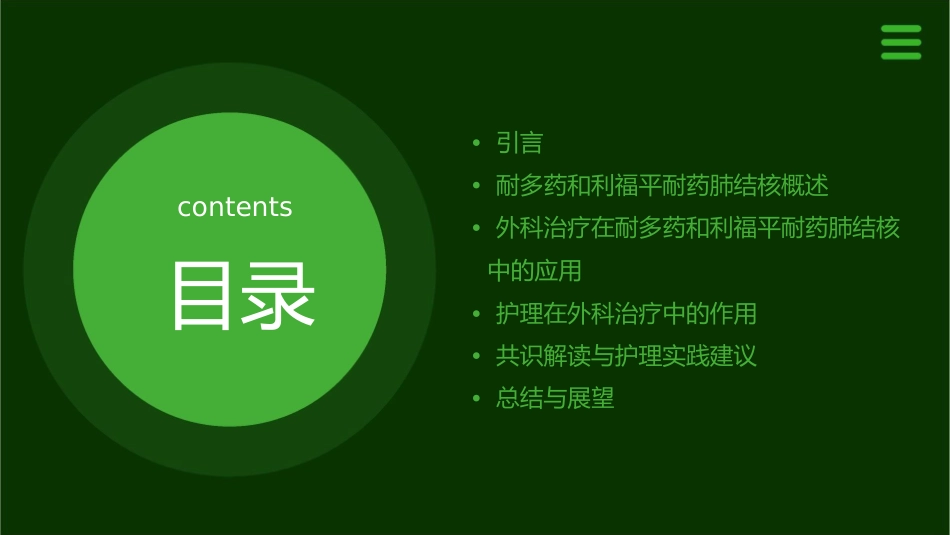 contents

目录

• 引言
• 耐多药和利福平耐药肺结核概述
• 外科治疗在耐多药和利福平耐药肺结核中的应用
• 护理在外科治疗中的作用
• 共识解读与护理实践建议
• 总结与展望